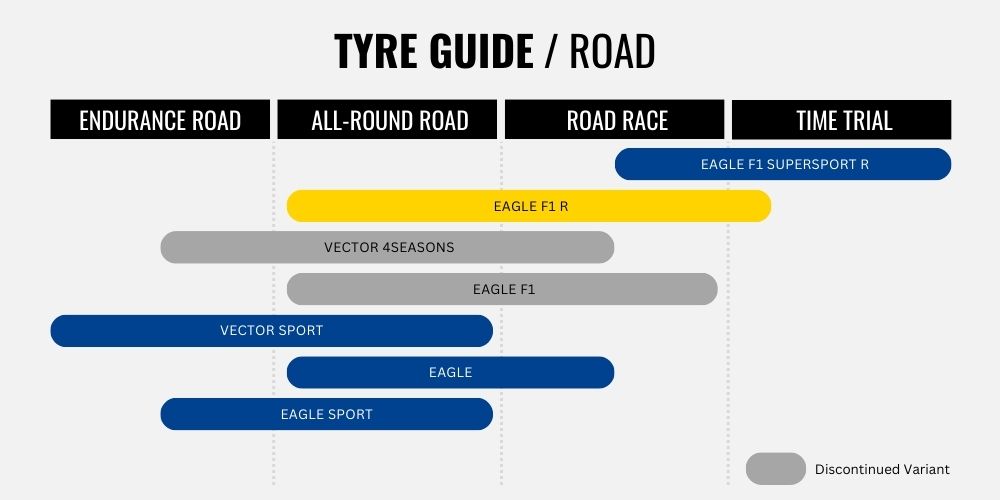 TYRE GUIDE / ROAD

ENDURANCE ROAD

ALL-ROUND ROAD

ROAD RACE

TIME TRIAL

EAGLE F1 SUPERSPORT R

EAGLE F1 R

VECTOR 4SEASONS

EAGLE F1

VECTOR SPORT

EAGLE

EAGLE SPORT

Discontinued Variant